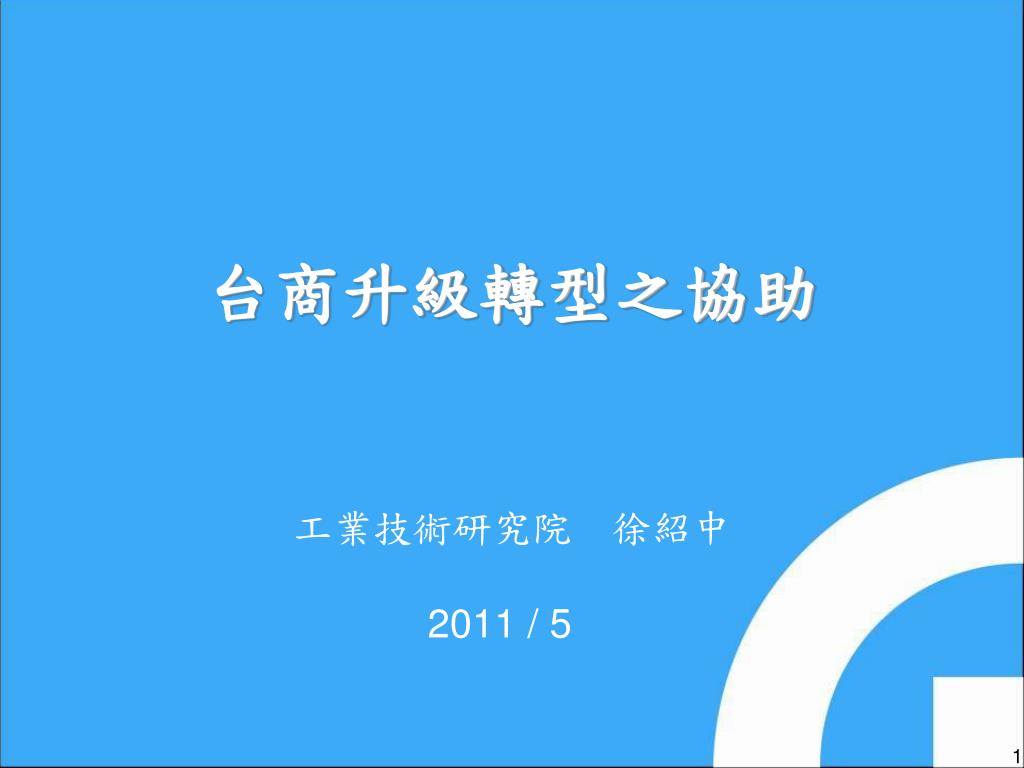 台商升級轉型之協助

工業技術研究院　徐紹中

2011 / 5

1